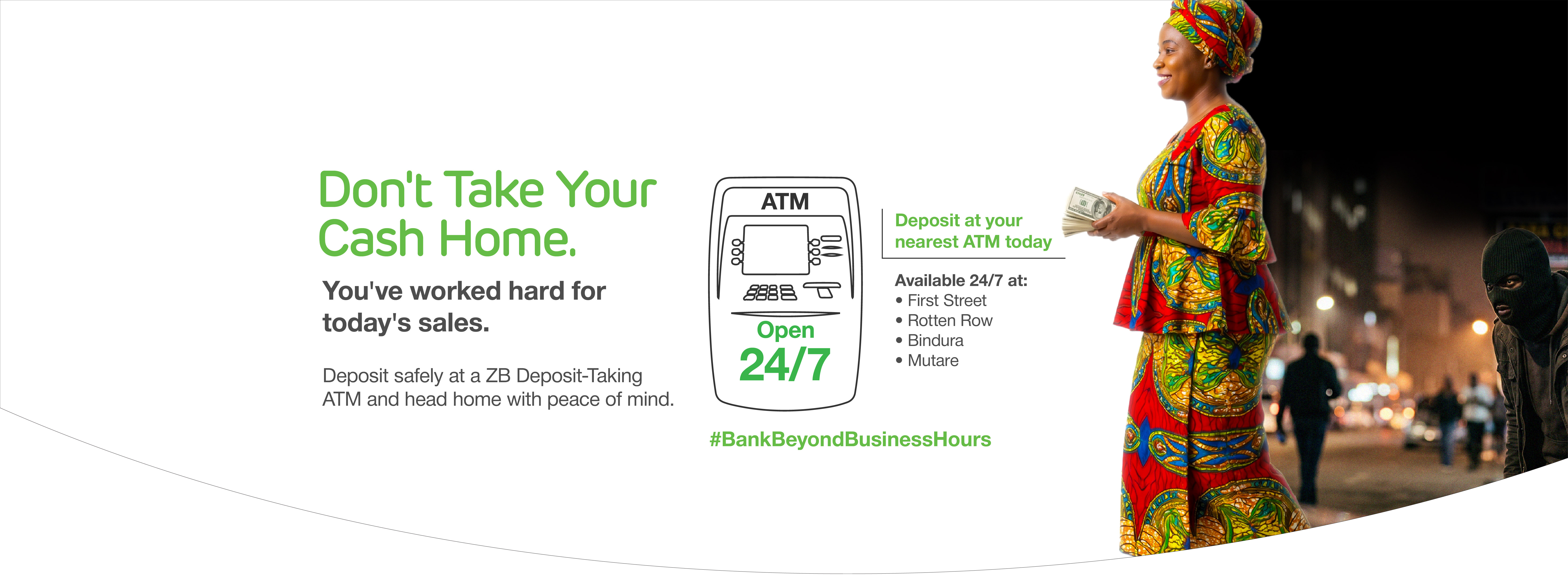 Don't Take Your Cash Home.

You've worked hard for today's sales.

Deposit safely at a ZB Deposit-Taking ATM and head home with peace of mind.

ATM

Open

24/7

Deposit at your nearest ATM today

Available 24/7 at:
• First Street
• Rotten Row
• Bindura
• Mutare

#BankBeyondBusinessHours